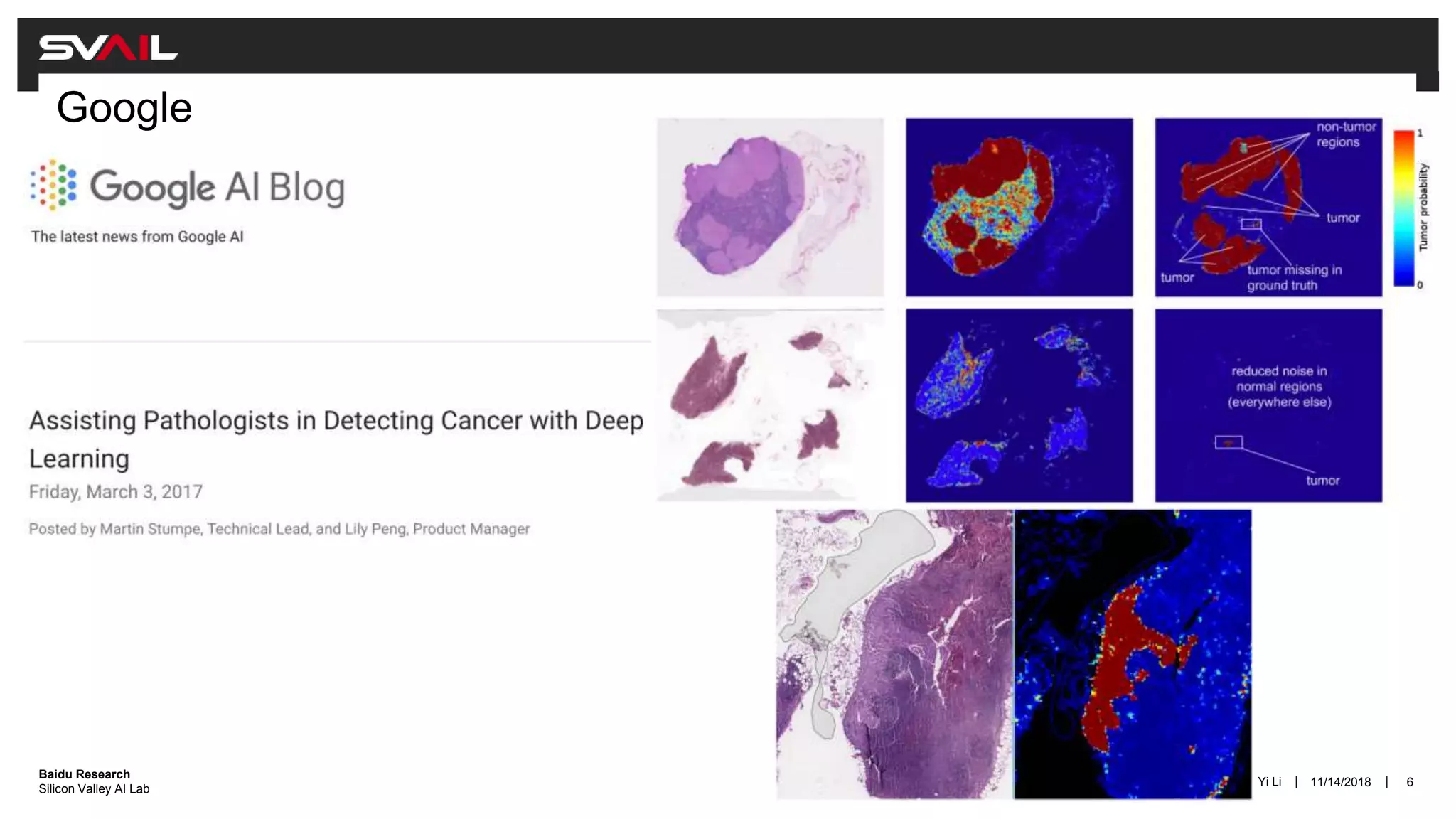 SVAIL

Google

Google AI Blog

The latest news from Google AI

Assisting Pathologists in Detecting Cancer with Deep Learning

Friday, March 3, 2017

Posted by Martin Stumpe, Technical Lead, and Lily Peng, Product Manager

non-tumor regions

tumor

tumor

tumor missing in ground truth

1

Tumor probability

0

reduced noise in normal regions (everywhere else)

tumor

Baidu Research
Silicon Valley AI Lab

Yi Li | 11/14/2018 | 6